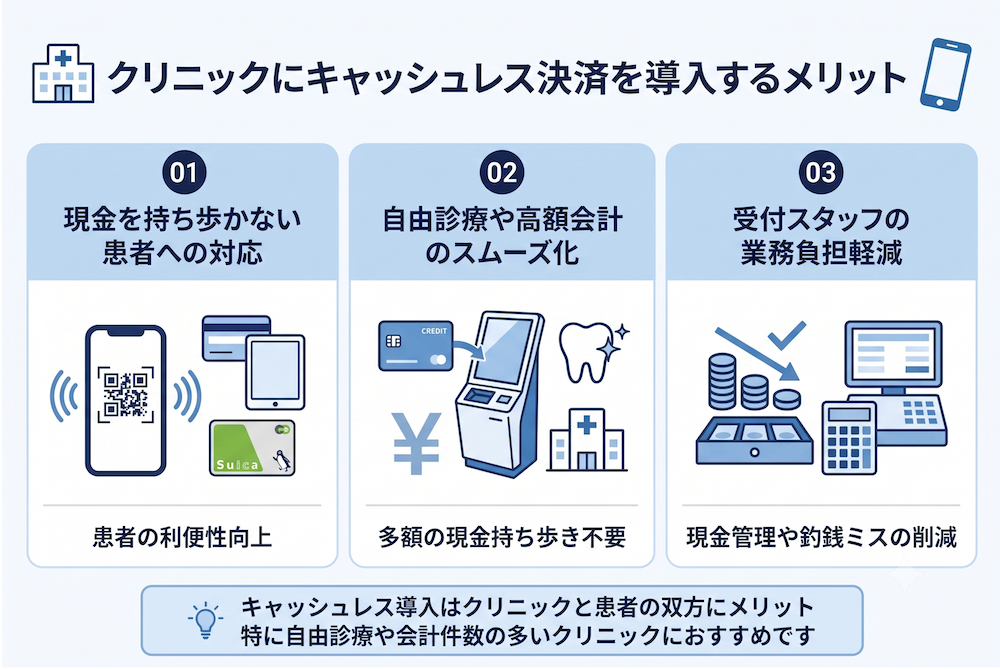 クリニックにキャッシュレス決済を導入するメリット

01

現金を持ち歩かない患者への対応

Suica

患者の利便性向上

02

自由診療や高額会計のスムーズ化

CREDIT

¥

多額の現金持ち歩き不要

03

受付スタッフの業務負担軽減

現金管理や釣銭ミスの削減

キャッシュレス導入はクリニックと患者の双方にメリット
特に自由診療や会計件数の多いクリニックにおすすめです